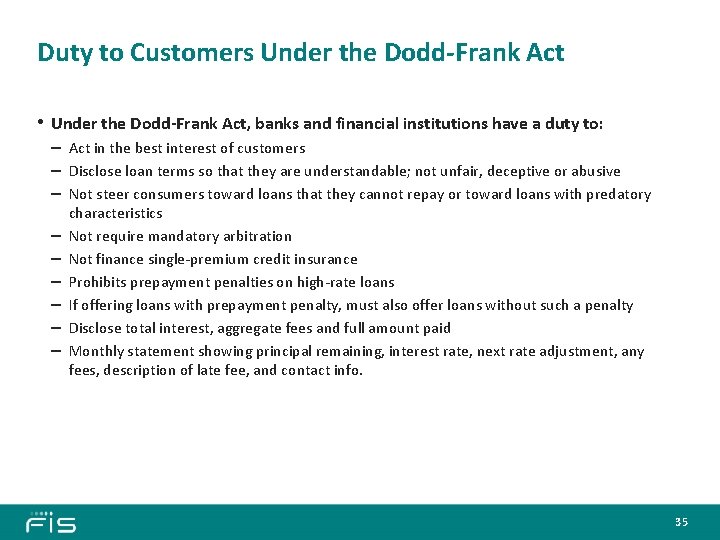 Duty to Customers Under the Dodd-Frank Act

• Under the Dodd-Frank Act, banks and financial institutions have a duty to:
– Act in the best interest of customers
– Disclose loan terms so that they are understandable; not unfair, deceptive or abusive
– Not steer consumers toward loans that they cannot repay or toward loans with predatory characteristics
– Not require mandatory arbitration
– Not finance single-premium credit insurance
– Prohibits prepayment penalties on high-rate loans
– If offering loans with prepayment penalty, must also offer loans without such a penalty
– Disclose total interest, aggregate fees and full amount paid
– Monthly statement showing principal remaining, interest rate, next rate adjustment, any fees, description of late fee, and contact info.

FIS

35